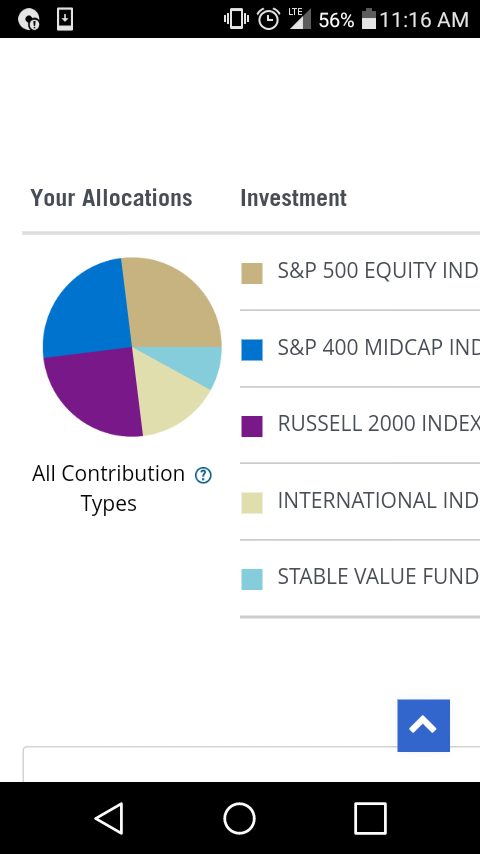 LTE 56% 11:16 AM

Your Allocations

Investment

All Contribution Types ?

S&P 500 EQUITY IND

S&P 400 MIDCAP IND

RUSSELL 2000 INDEX

INTERNATIONAL IND

STABLE VALUE FUND